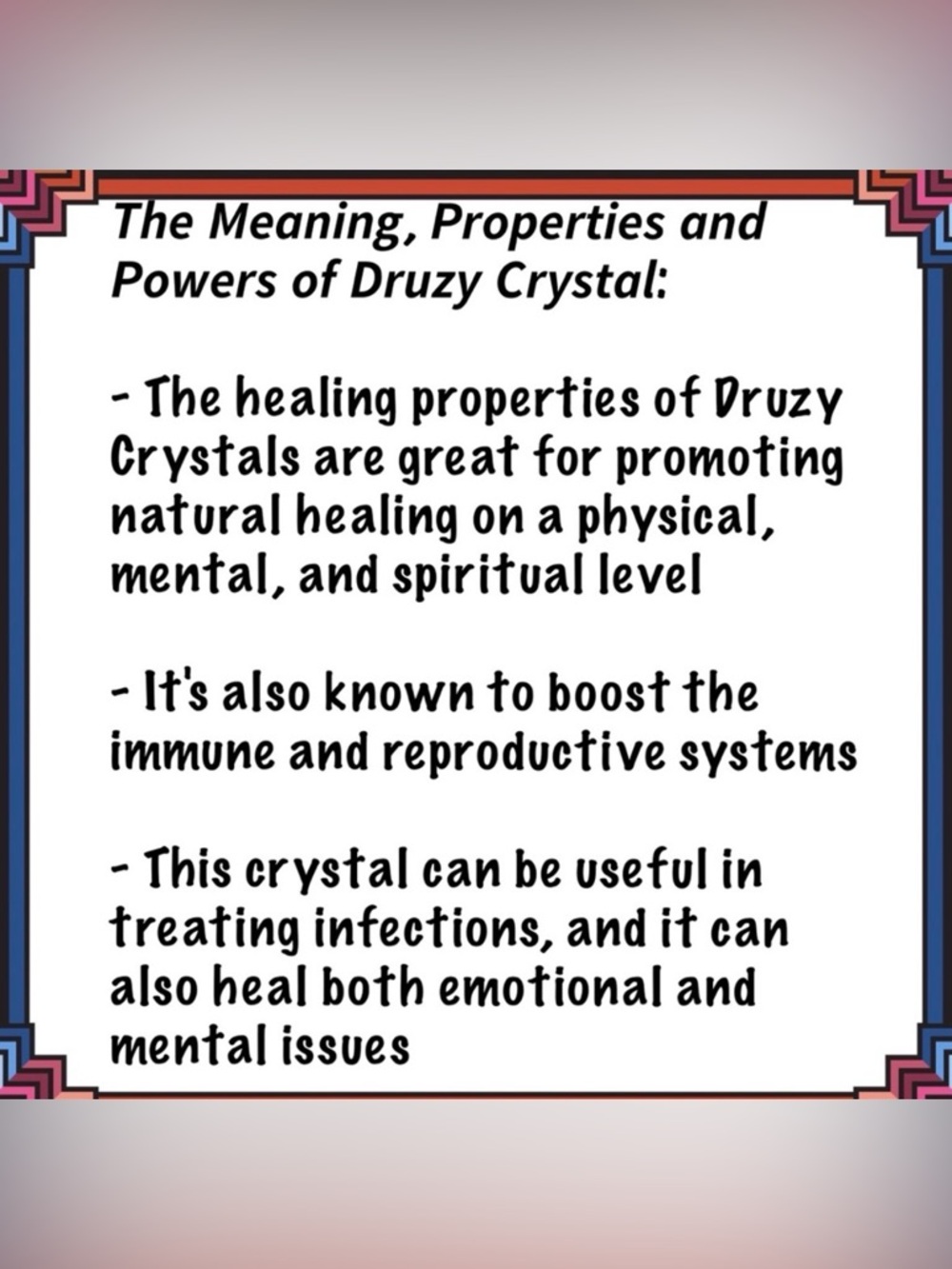 The Meaning, Properties and Powers of Druzy Crystal:

- The healing properties of Druzy Crystals are great for promoting natural healing on a physical, mental, and spiritual level

- It's also known to boost the immune and reproductive systems

- This crystal can be useful in treating infections, and it can also heal both emotional and mental issues